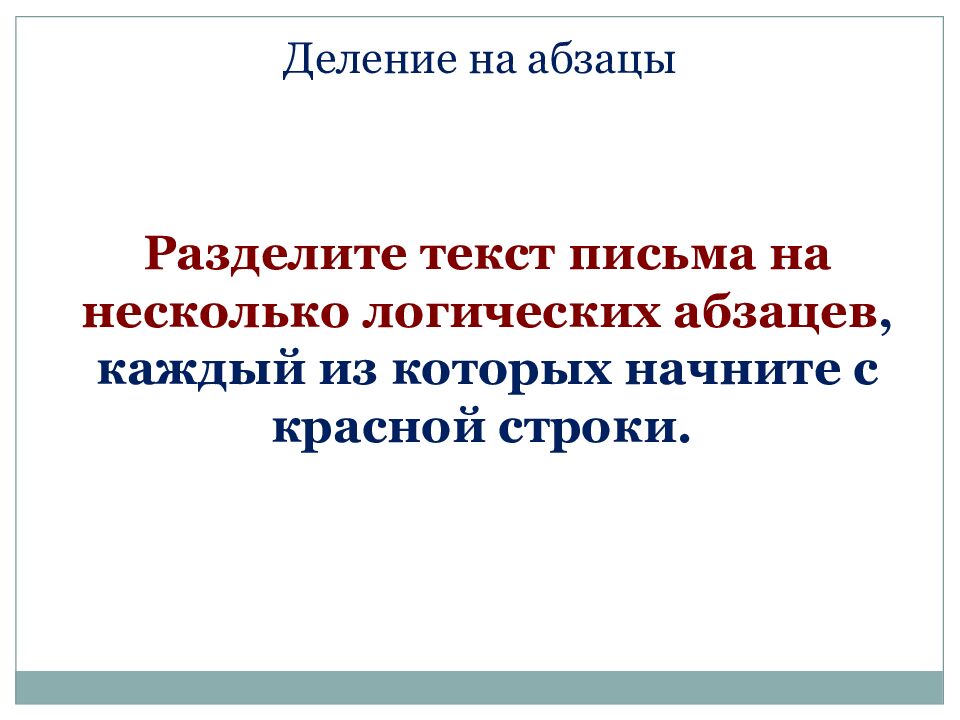 Деление на абзацы

Разделите текст письма на несколько логических абзацев, каждый из которых начните с красной строки.